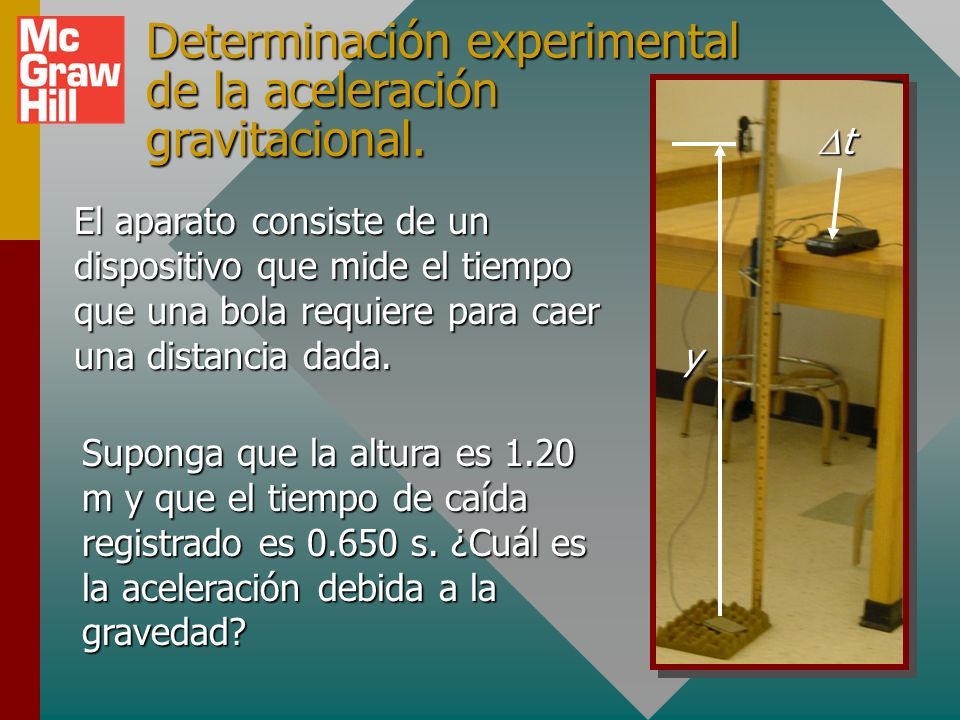 Mc Graw Hill

Determinación experimental de la aceleración gravitacional.

El aparato consiste de un dispositivo que mide el tiempo que una bola requiere para caer una distancia dada.

Suponga que la altura es 1.20 m y que el tiempo de caída registrado es 0.650 s. ¿Cuál es la aceleración debida a la gravedad?

$\Delta t$

$y$